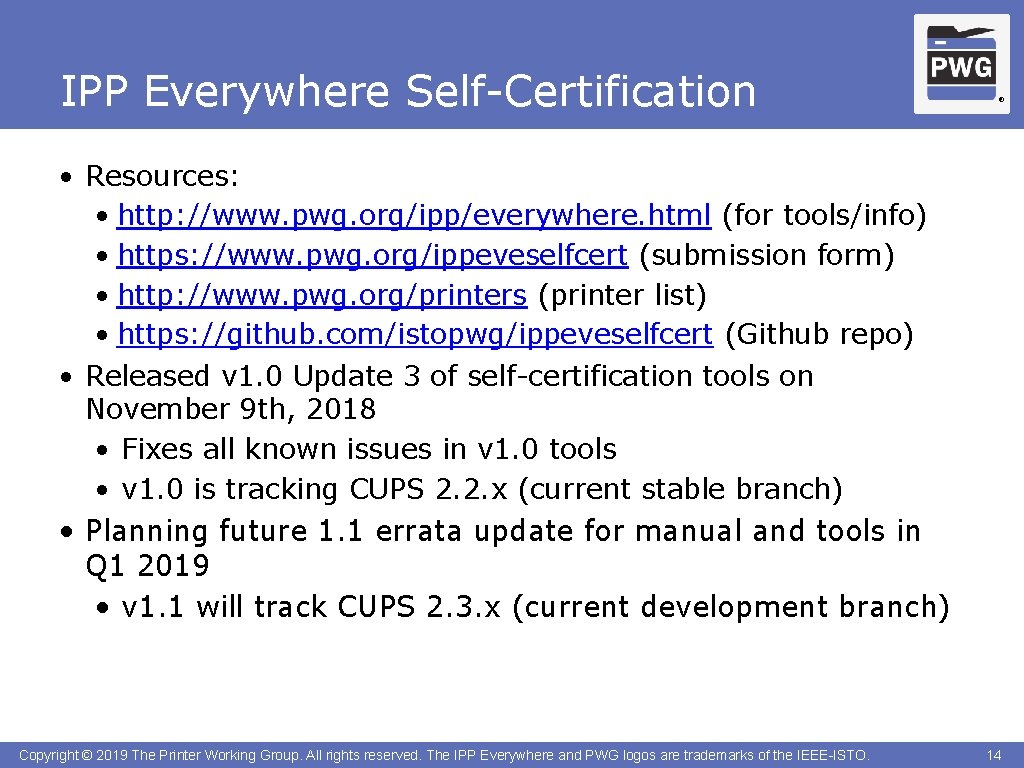 IPP Everywhere Self-Certification

PWG ®

• Resources:
• http://www.pwg.org/ipp/everywhere.html (for tools/info)
• https://www.pwg.org/ippeveselfcert (submission form)
• http://www.pwg.org/printers (printer list)
• https://github.com/istopwg/ippeveselfcert (Github repo)
• Released v1.0 Update 3 of self-certification tools on November 9th, 2018
• Fixes all known issues in v1.0 tools
• v1.0 is tracking CUPS 2.2.x (current stable branch)
• Planning future 1.1 errata update for manual and tools in Q1 2019
• v1.1 will track CUPS 2.3.x (current development branch)

Copyright © 2019 The Printer Working Group. All rights reserved. The IPP Everywhere and PWG logos are trademarks of the IEEE-ISTO.

14